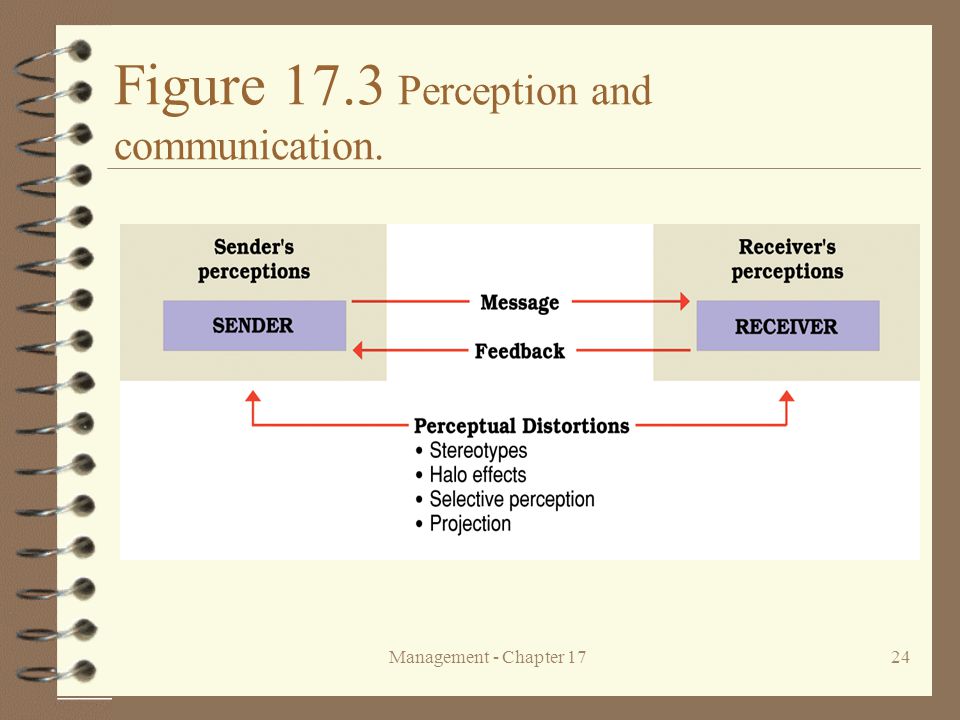 Figure 17.3 Perception and communication.

Sender's perceptions

SENDER

Message

Feedback

Receiver's perceptions

RECEIVER

Perceptual Distortions
• Stereotypes
• Halo effects
• Selective perception
• Projection

Management - Chapter 17

24